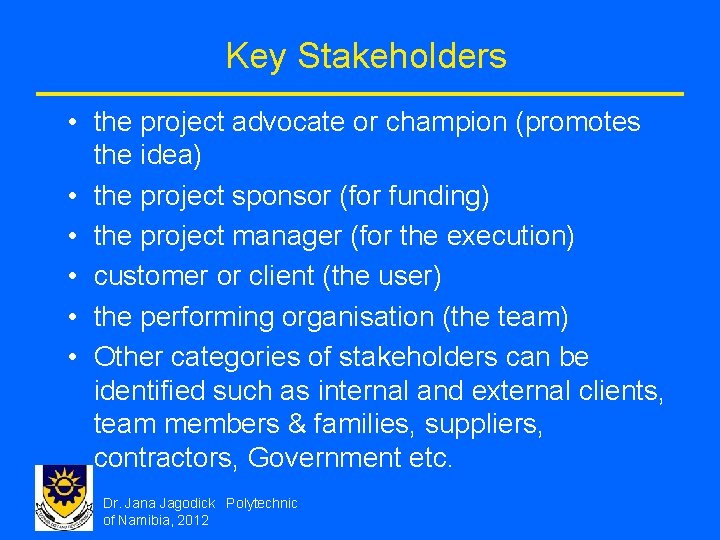 Key Stakeholders

• the project advocate or champion (promotes the idea)
• the project sponsor (for funding)
• the project manager (for the execution)
• customer or client (the user)
• the performing organisation (the team)
• Other categories of stakeholders can be identified such as internal and external clients, team members & families, suppliers, contractors, Government etc.

Dr. Jana Jagodick Polytechnic of Namibia, 2012